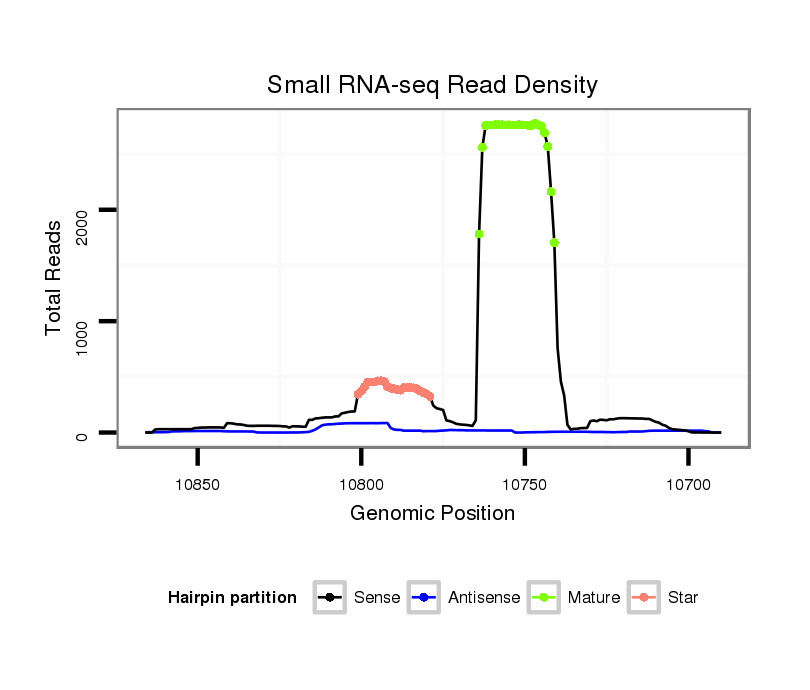 Small RNA-seq Read Density

Total Reads

2000
1000
0

10850
10800
10750
10700

Genomic Position

Hairpin partition
Sense
Antisense
Mature
Star